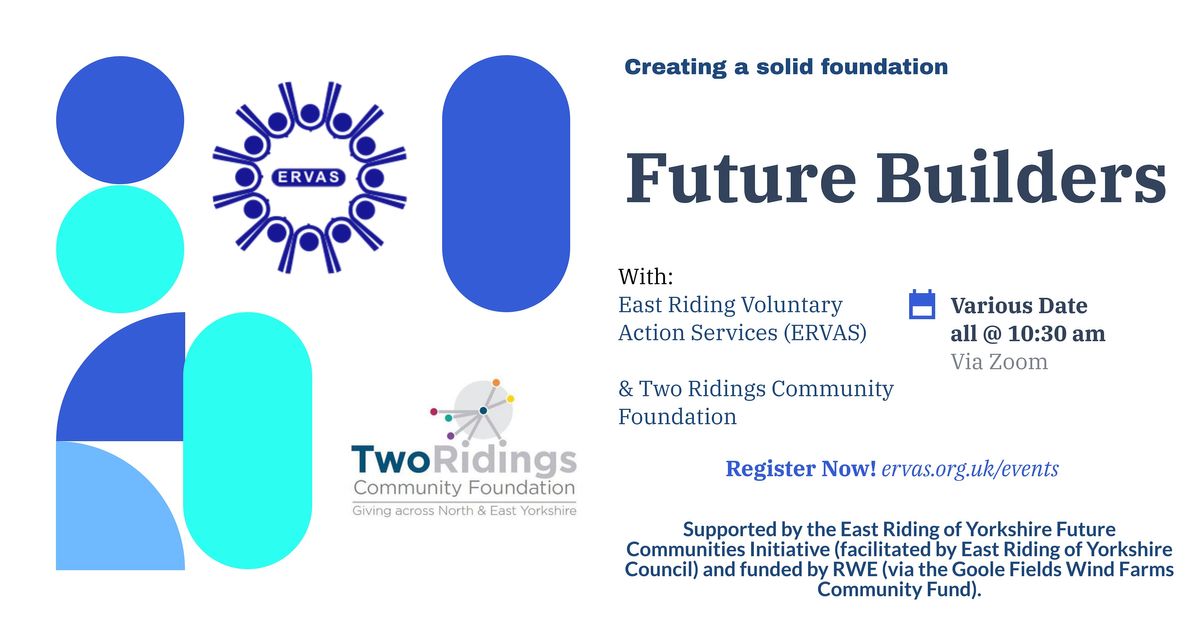 ERVAS

TwoRidings
Community Foundation
Giving across North & East Yorkshire

Creating a solid foundation

Future Builders

With:
East Riding Voluntary Action Services (ERVAS)

& Two Ridings Community Foundation

Various Date
all @ 10:30 am
Via Zoom

Register Now! ervas.org.uk/events

Supported by the East Riding of Yorkshire Future Communities Initiative (facilitated by East Riding of Yorkshire Council) and funded by RWE (via the Goole Fields Wind Farms Community Fund).